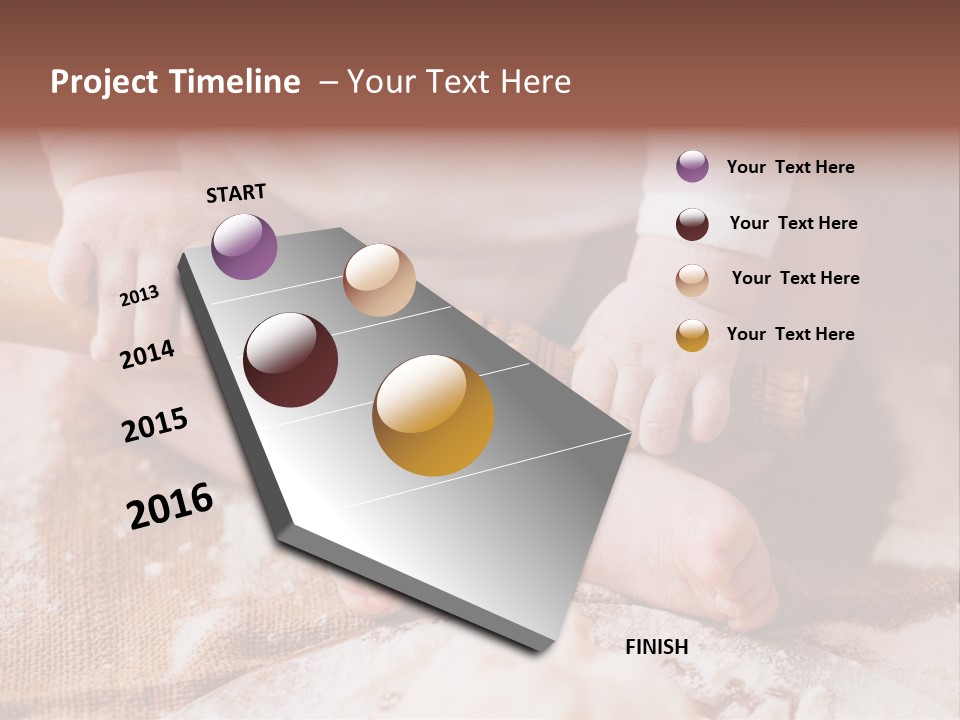 Project Timeline – Your Text Here

START

2013

2014

2015

2016

FINISH

Your Text Here

Your Text Here

Your Text Here

Your Text Here